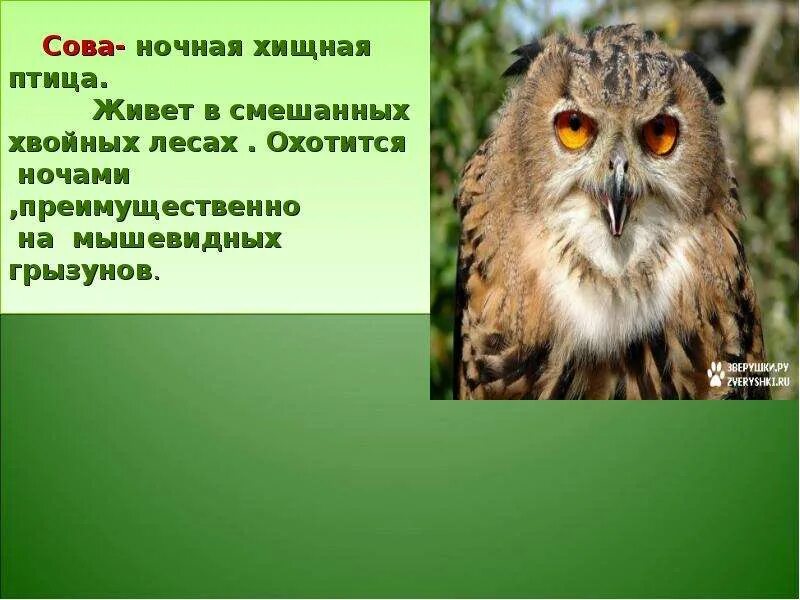 Сова- ночная хищная птица.

Живет в смешанных хвойных лесах . Охотится ночами ,преимущественно на мышевидных грызунов.

ЗВЕРУШКИ.РУ
ZVERYSHKI.RU